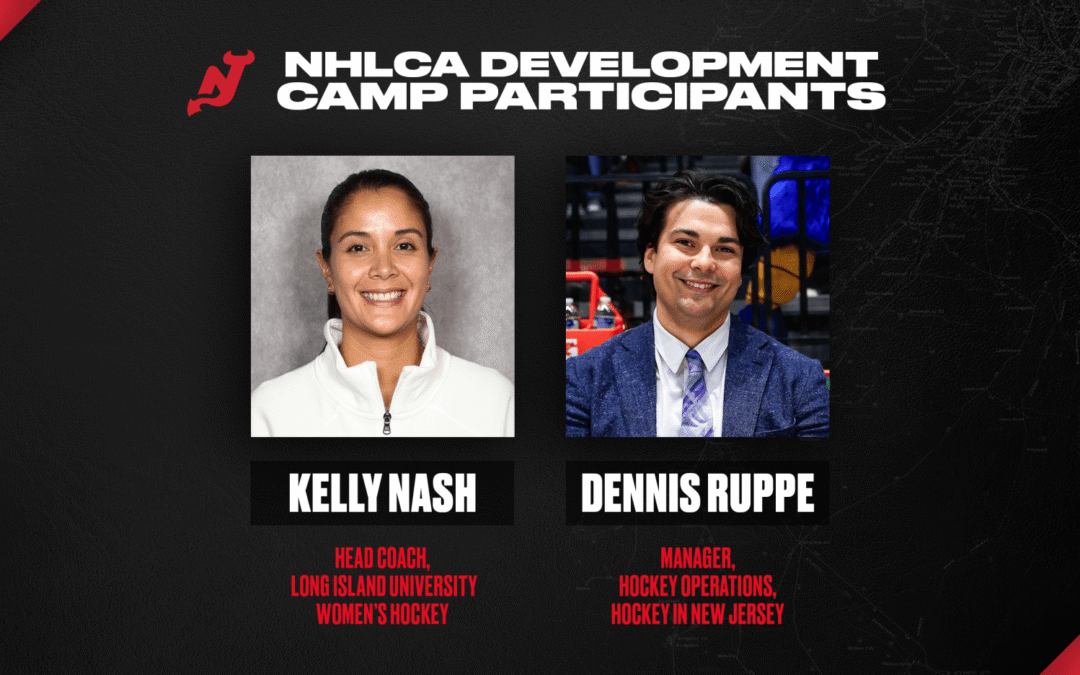 NHLCA DEVELOPMENT CAMP PARTICIPANTS

KELLY NASH

HEAD COACH, LONG ISLAND UNIVERSITY WOMEN'S HOCKEY

DENNIS RUPPE

MANAGER, HOCKEY OPERATIONS, HOCKEY IN NEW JERSEY